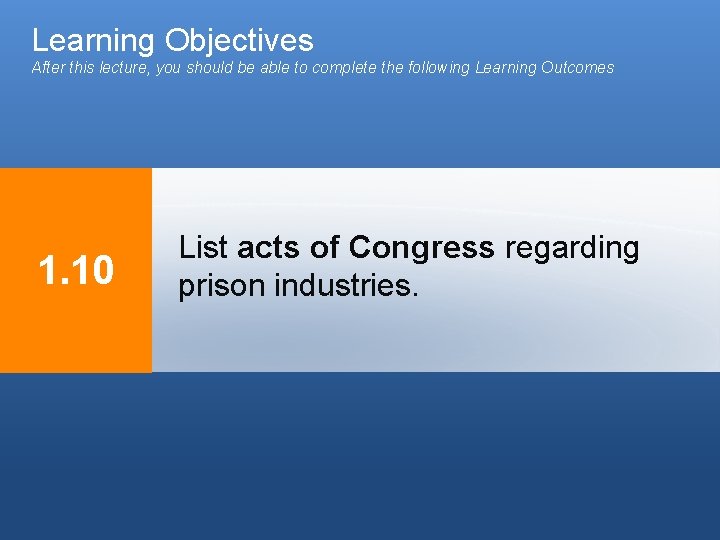 Learning Objectives
After this lecture, you should be able to complete the following Learning Outcomes

1.10

List acts of Congress regarding prison industries.